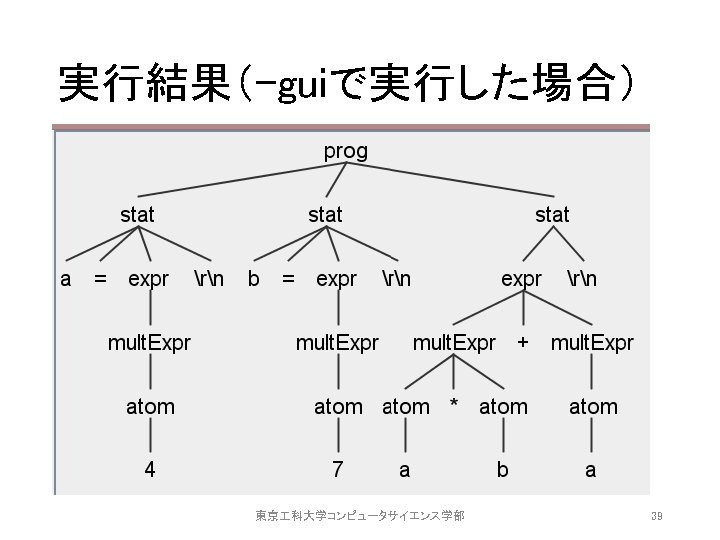 実行結果(-guiで実行した場合)

prog

stat

stat

stat

a = expr \r\n b = expr \r\n expr \r\n

multExpr multExpr multExpr + multExpr

atom atom atom * atom atom

4 7 a b a

東京工科大学コンピュータサイエンス学部

39